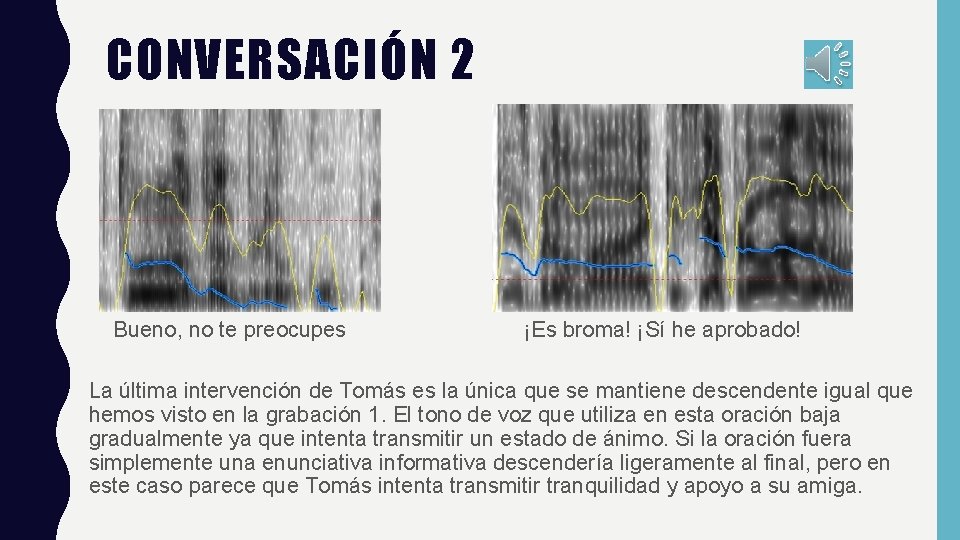 CONVERSACIÓN 2

Bueno, no te preocupes

¡Es broma! ¡Sí he aprobado!

La última intervención de Tomás es la única que se mantiene descendente igual que hemos visto en la grabación 1. El tono de voz que utiliza en esta oración baja gradualmente ya que intenta transmitir un estado de ánimo. Si la oración fuera simplemente una enunciativa informativa descendería ligeramente al final, pero en este caso parece que Tomás intenta transmitir tranquilidad y apoyo a su amiga.